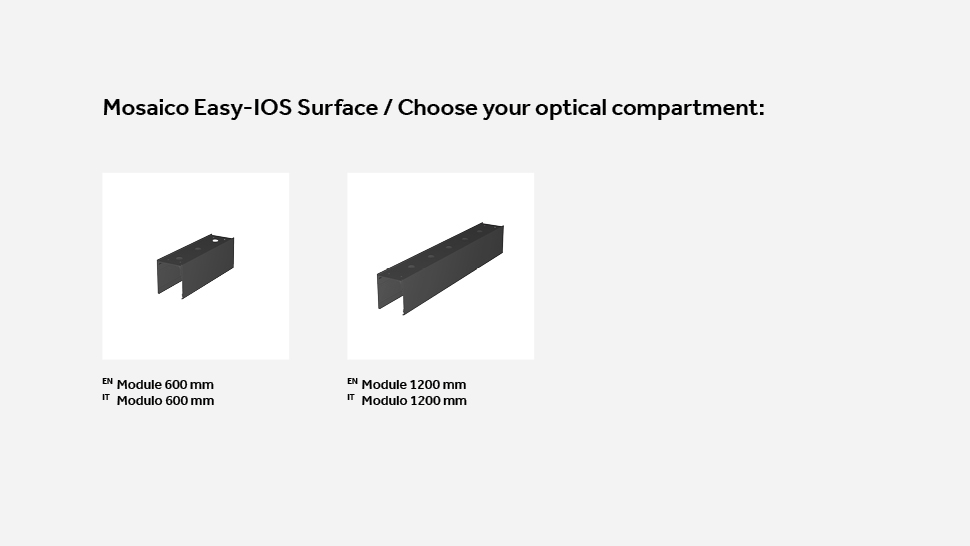 Mosaico Easy-IOS Surface / Choose your optical compartment:

EN Module 600 mm
IT Modulo 600 mm

EN Module 1200 mm
IT Modulo 1200 mm